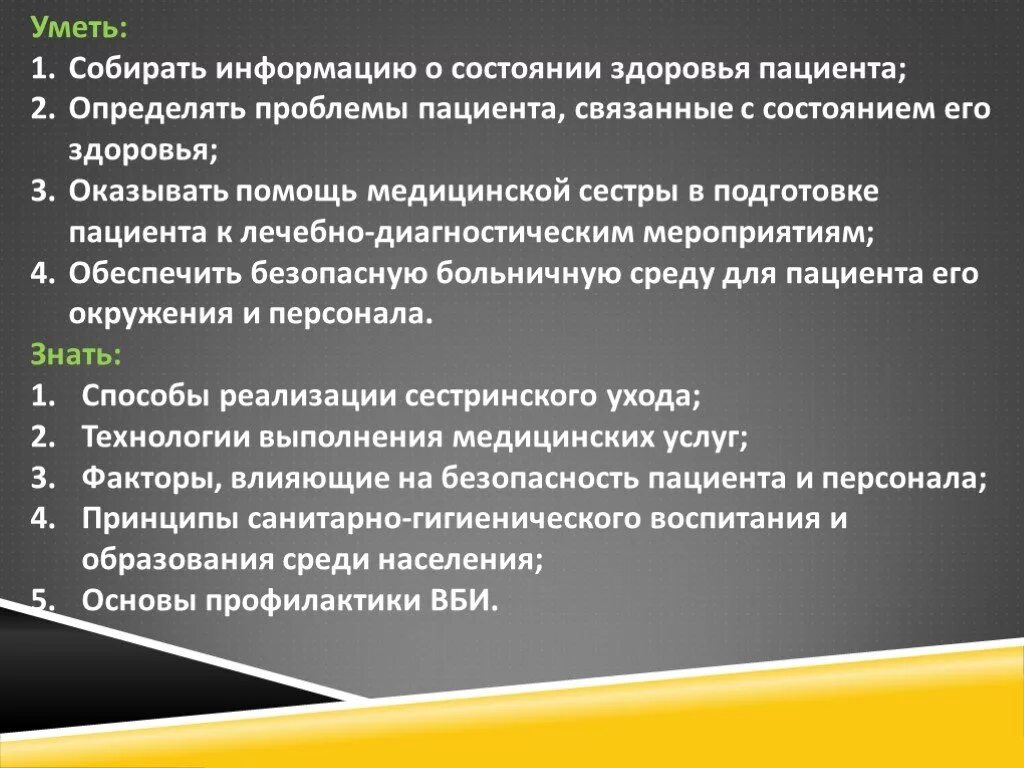 Уметь:
1. Собирать информацию о состоянии здоровья пациента;
2. Определять проблемы пациента, связанные с состоянием его здоровья;
3. Оказывать помощь медицинской сестры в подготовке пациента к лечебно-диагностическим мероприятиям;
4. Обеспечить безопасную больничную среду для пациента его окружения и персонала.
Знать:
1. Способы реализации сестринского ухода;
2. Технологии выполнения медицинских услуг;
3. Факторы, влияющие на безопасность пациента и персонала;
4. Принципы санитарно-гигиенического воспитания и образования среди населения;
5. Основы профилактики ВБИ.